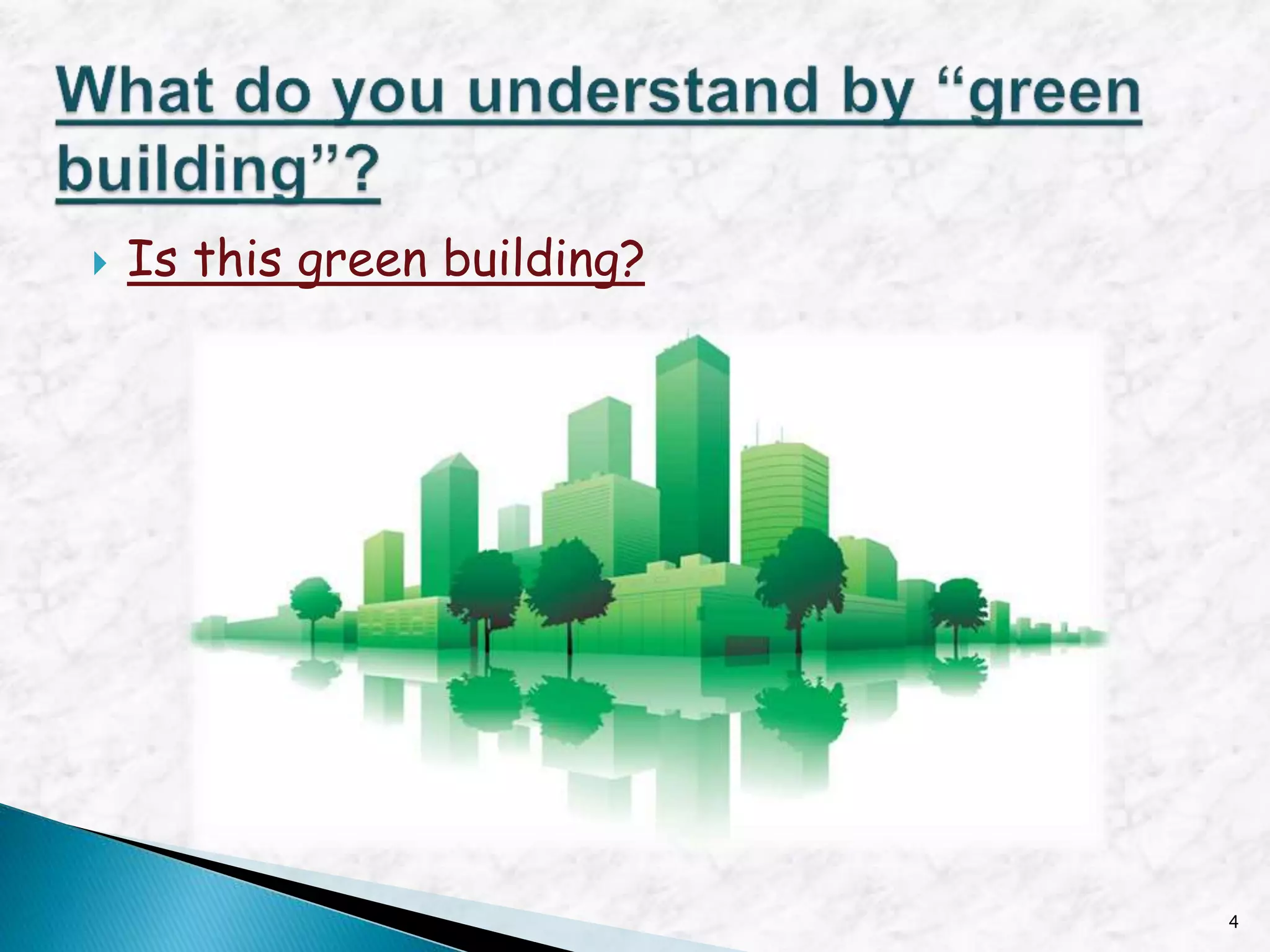 What do you understand by “green building”?

Is this green building?

4